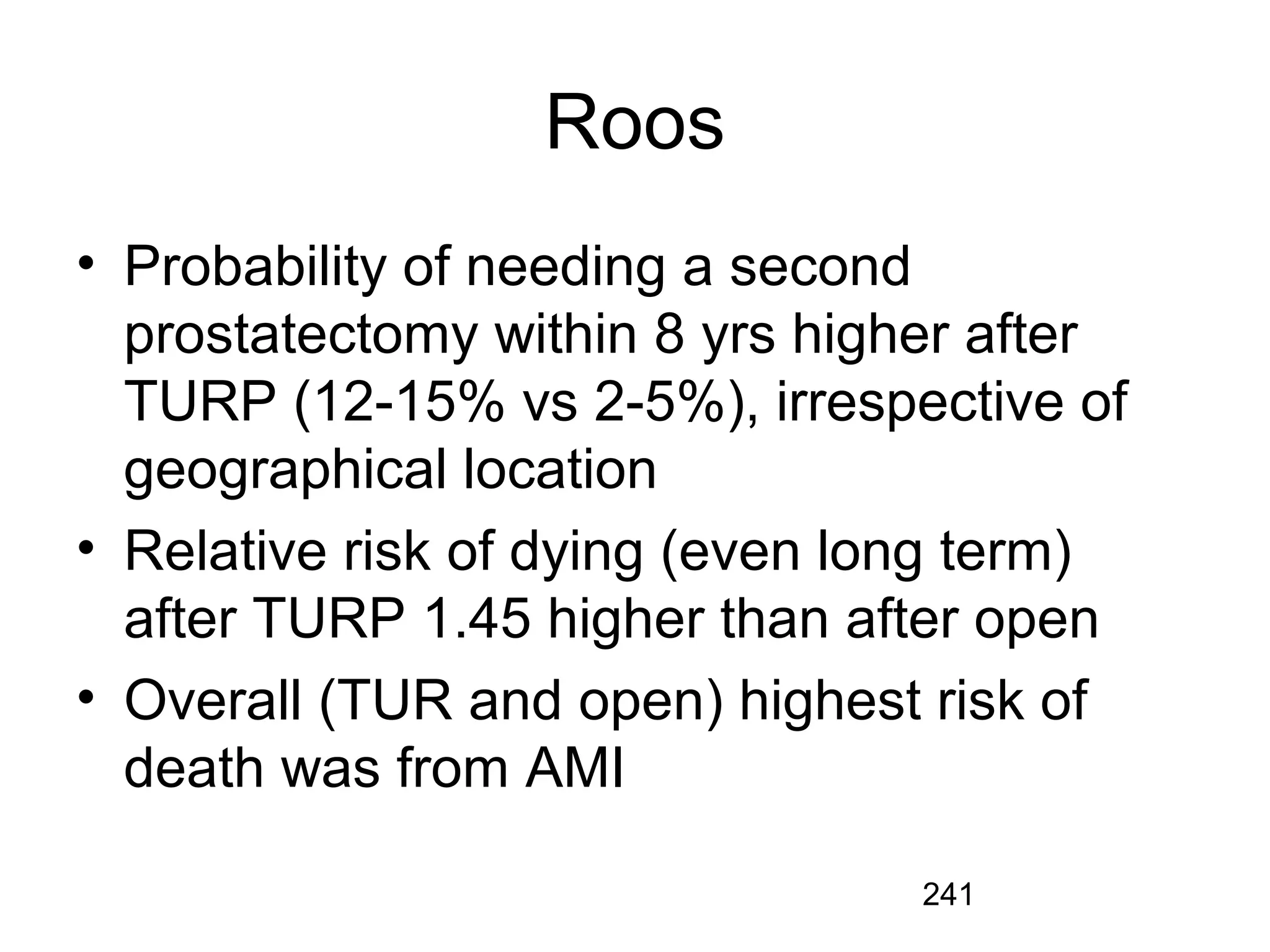 Roos

• Probability of needing a second prostatectomy within 8 yrs higher after TURP (12-15% vs 2-5%), irrespective of geographical location
• Relative risk of dying (even long term) after TURP 1.45 higher than after open
• Overall (TUR and open) highest risk of death was from AMI

241